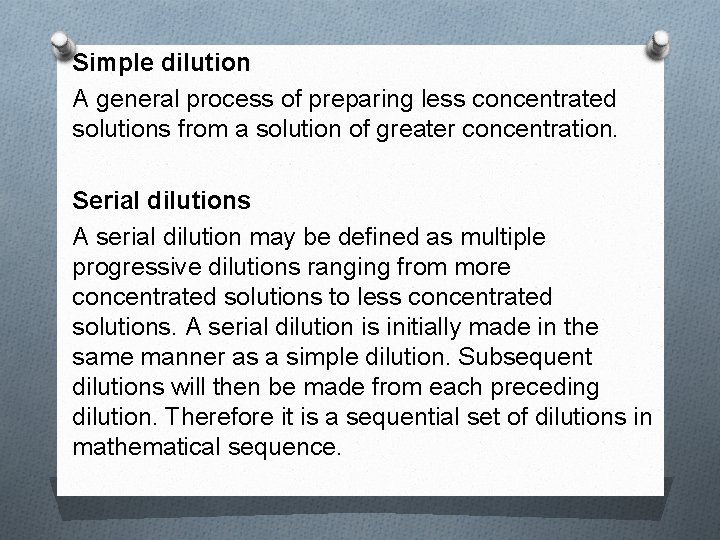 Simple dilution

A general process of preparing less concentrated solutions from a solution of greater concentration.

Serial dilutions

A serial dilution may be defined as multiple progressive dilutions ranging from more concentrated solutions to less concentrated solutions. A serial dilution is initially made in the same manner as a simple dilution. Subsequent dilutions will then be made from each preceding dilution. Therefore it is a sequential set of dilutions in mathematical sequence.